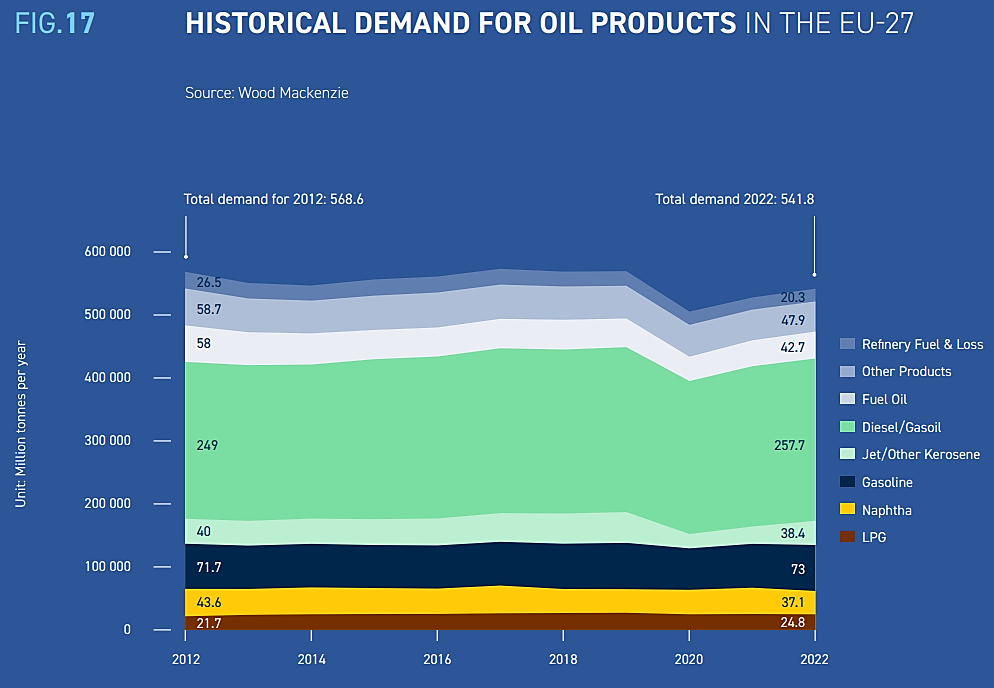 FIG.17 HISTORICAL DEMAND FOR OIL PRODUCTS IN THE EU-27

Source: Wood Mackenzie

Total demand for 2012: 568.6

Total demand 2022: 541.8

Unit: Million tonnes per year

600 000
500 000
400 000
300 000
200 000
100 000
0

26.5
58.7
58
249
40
71.7
43.6
21.7

20.3
47.9
42.7
257.7
38.4
73
37.1
24.8

2012
2014
2016
2018
2020
2022

Refinery Fuel & Loss
Other Products
Fuel Oil
Diesel/Gasoil
Jet/Other Kerosene
Gasoline
Naphtha
LPG